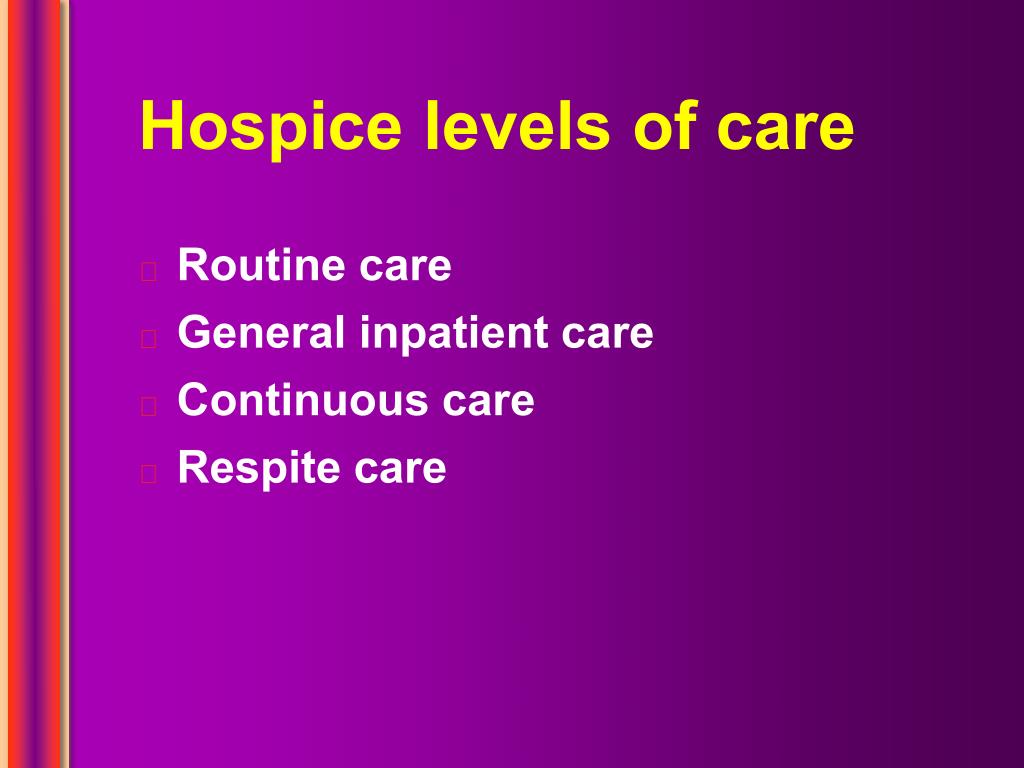 Hospice levels of care

Routine care
General inpatient care
Continuous care
Respite care